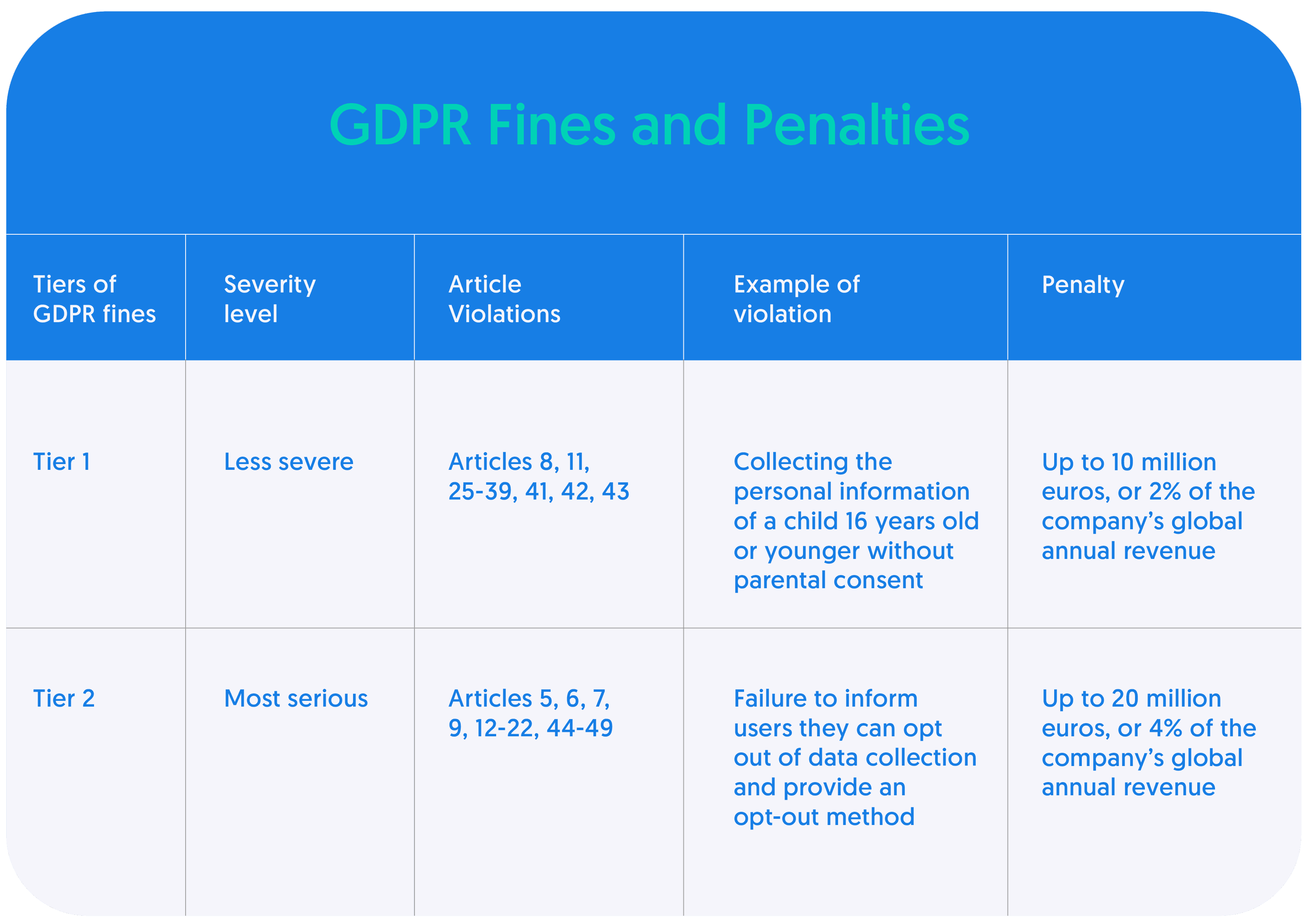 GDPR Fines and Penalties

| Tiers of GDPR fines | Severity level | Article Violations | Example of violation | Penalty |
|---|---|---|---|---|
| Tier 1 | Less severe | Articles 8, 11, 25-39, 41, 42, 43 | Collecting the personal information of a child 16 years old or younger without parental consent | Up to 10 million euros, or 2% of the company’s global annual revenue |
| Tier 2 | Most serious | Articles 5, 6, 7, 9, 12-22, 44-49 | Failure to inform users they can opt out of data collection and provide an opt-out method | Up to 20 million euros, or 4% of the company’s global annual revenue |